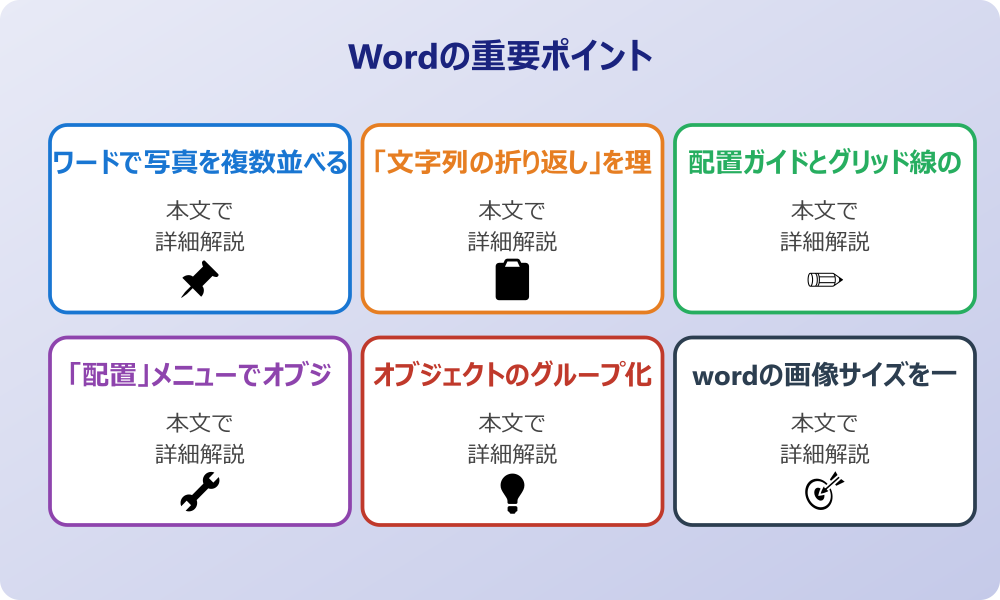 Wordの重要ポイント

ワードで写真を複数並べる

本文で
詳細解説

「文字列の折り返し」を理

本文で
詳細解説

配置ガイドとグリッド線の

本文で
詳細解説

「配置」メニューでオブジ

本文で
詳細解説

オブジェクトのグループ化

本文で
詳細解説

wordの画像サイズを一

本文で
詳細解説